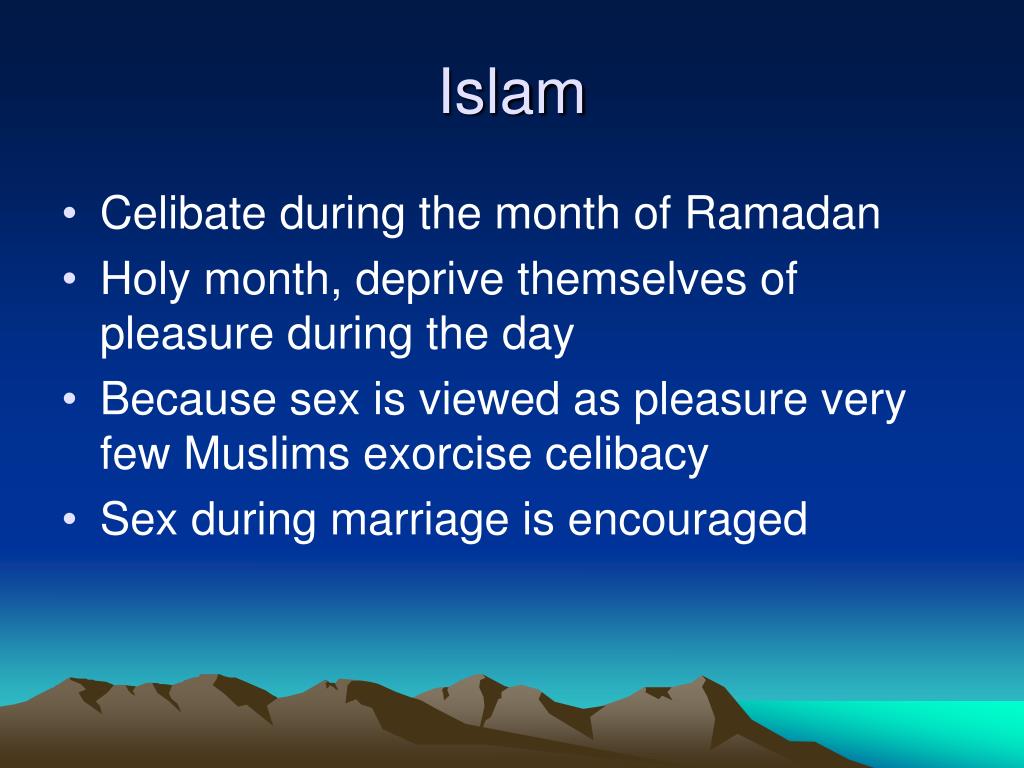 Islam

• Celibate during the month of Ramadan
• Holy month, deprive themselves of pleasure during the day
• Because sex is viewed as pleasure very few Muslims exorcise celibacy
• Sex during marriage is encouraged